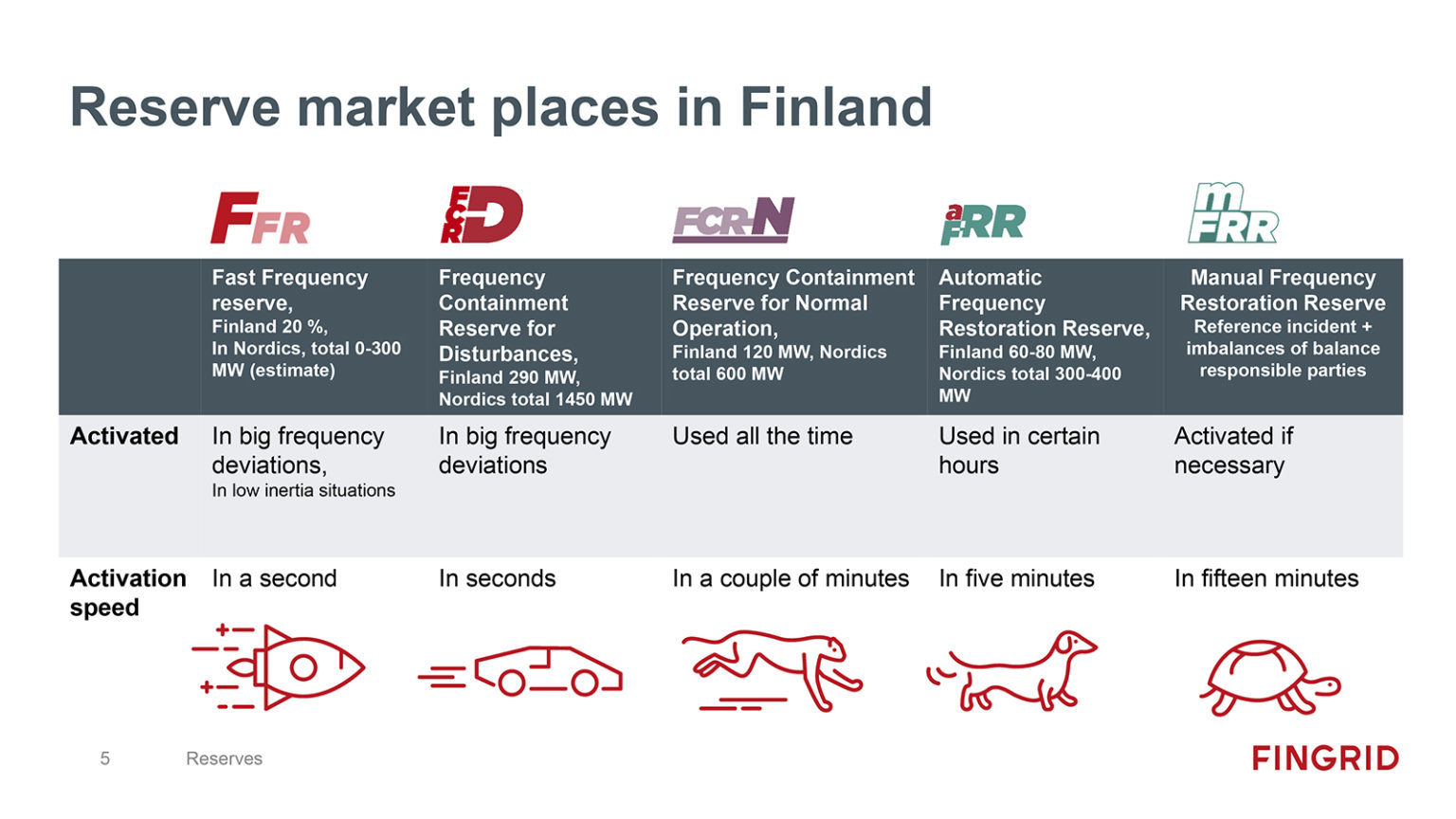 Reserve market places in Finland

| | FFR | FCR-D | FCR-N | aFRR | mFRR |
|---|---|---|---|---|---|
| | Fast Frequency reserve, Finland 20 %, In Nordics, total 0-300 MW (estimate) | Frequency Containment Reserve for Disturbances, Finland 290 MW, Nordics total 1450 MW | Frequency Containment Reserve for Normal Operation, Finland 120 MW, Nordics total 600 MW | Automatic Frequency Restoration Reserve, Finland 60-80 MW, Nordics total 300-400 MW | Manual Frequency Restoration Reserve Reference incident + imbalances of balance responsible parties |
| Activated | In big frequency deviations, In low inertia situations | In big frequency deviations | Used all the time | Used in certain hours | Activated if necessary |
| Activation speed | In a second | In seconds | In a couple of minutes | In five minutes | In fifteen minutes |

5 Reserves

FINGRID